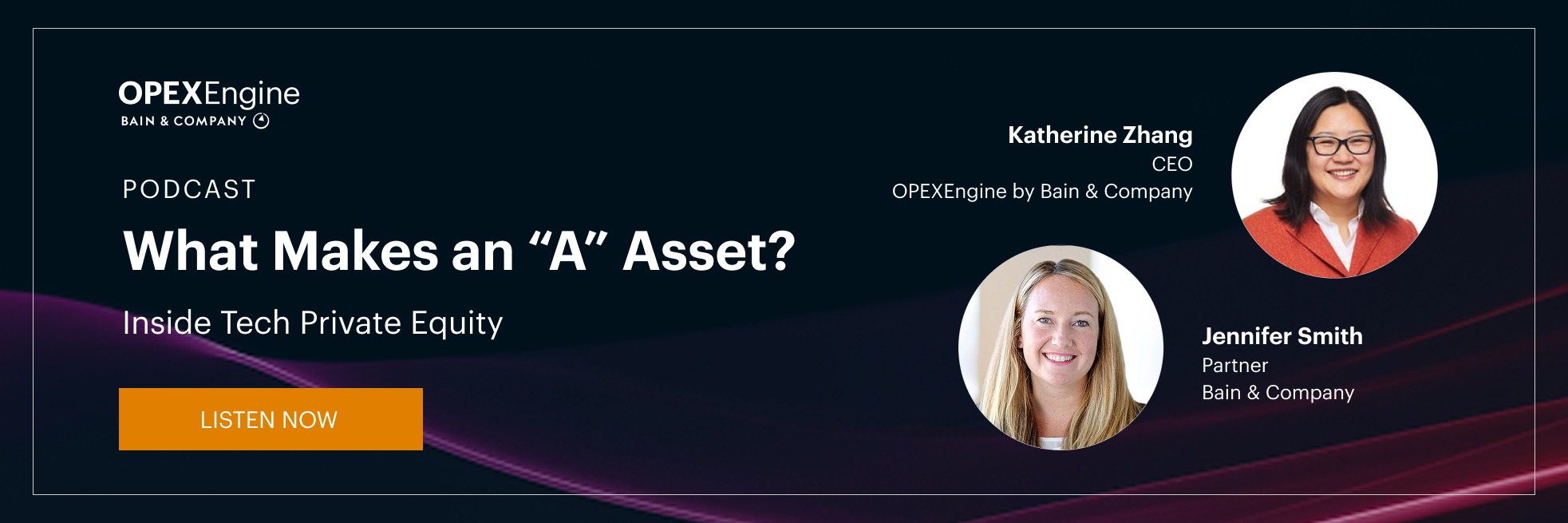 OPEXEngine
BAIN & COMPANY

PODCAST

What Makes an “A” Asset?

Inside Tech Private Equity

LISTEN NOW

Katherine Zhang
CEO
OPEXEngine by Bain & Company

Jennifer Smith
Partner
Bain & Company